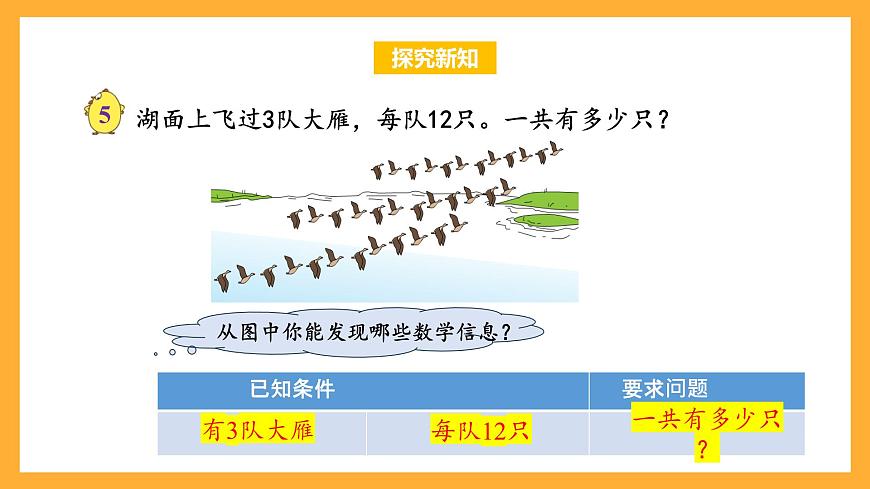 探究新知

5 湖面上飞过3队大雁，每队12只。一共有多少只？

从图中你能发现哪些数学信息？

| 已知条件 | | 要求问题 |
|---|---|---|
| 有3队大雁 | 每队12只 | 一共有多少只？ |